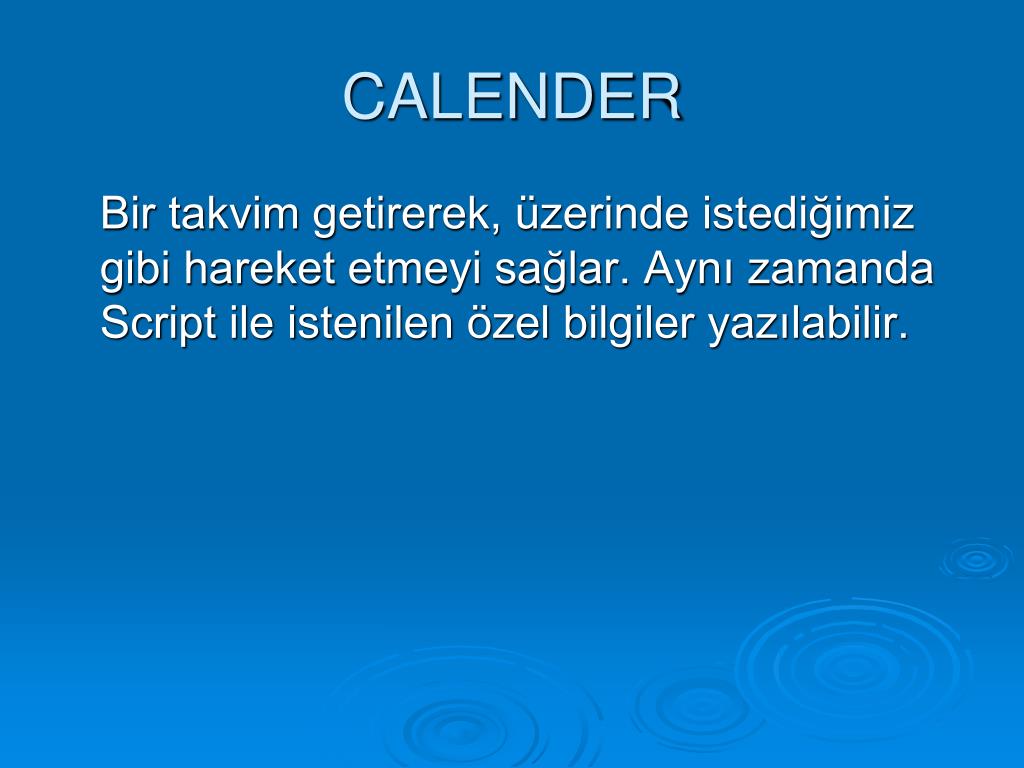 CALENDER

Bir takvim getirerek, üzerinde istediğimiz gibi hareket etmeyi sağlar. Aynı zamanda Script ile istenilen özel bilgiler yazılabilir.